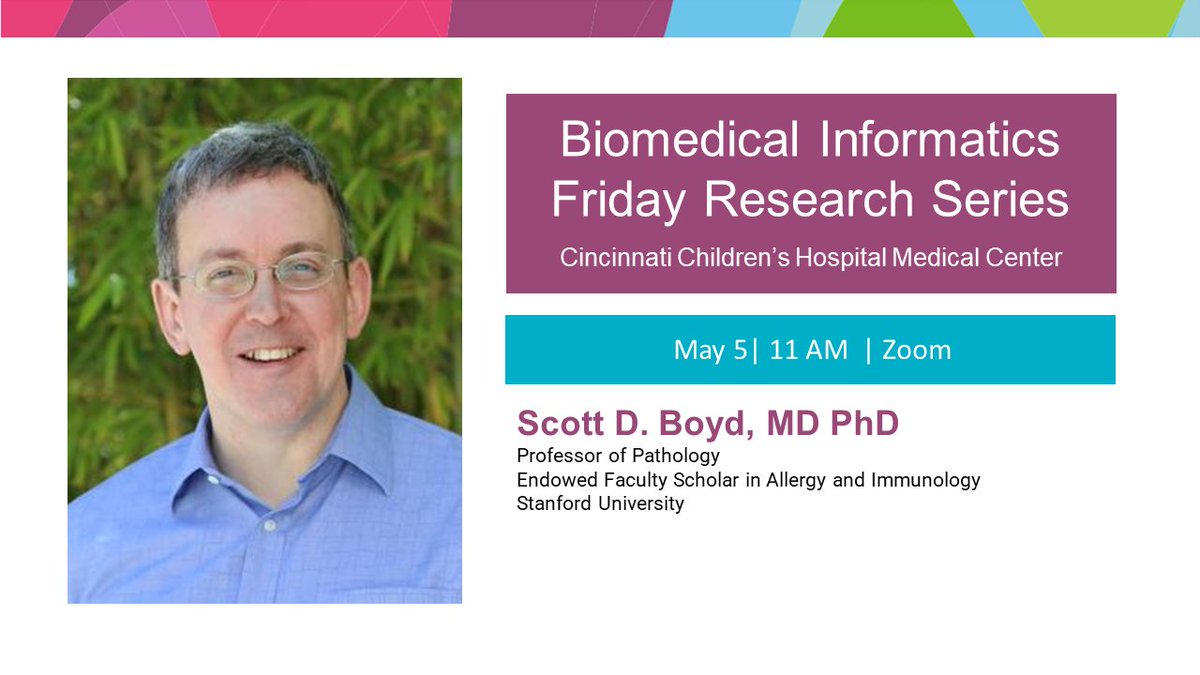 Biomedical Informatics Friday Research Series

Cincinnati Children's Hospital Medical Center

May 5| 11 AM | Zoom

Scott D. Boyd, MD PhD

Professor of Pathology
Endowed Faculty Scholar in Allergy and Immunology
Stanford University